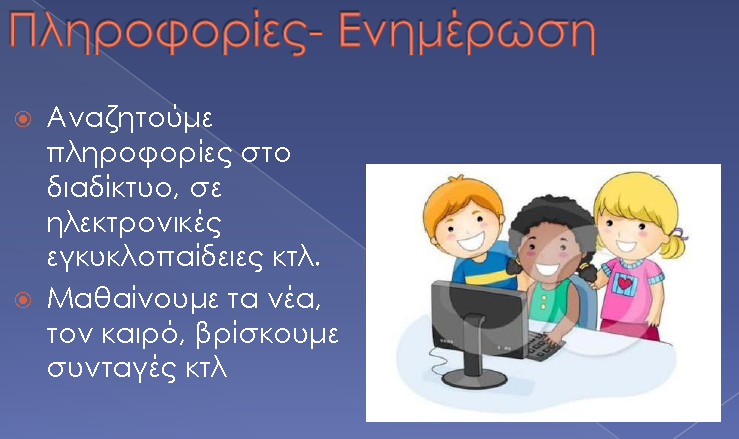 Πληροφορίες- Ενημέρωση

Αναζητούμε πληροφορίες στο διαδίκτυο, σε ηλεκτρονικές εγκυκλοπαίδειες κτλ.

Μαθαίνουμε τα νέα, τον καιρό, βρίσκουμε συνταγές κτλ